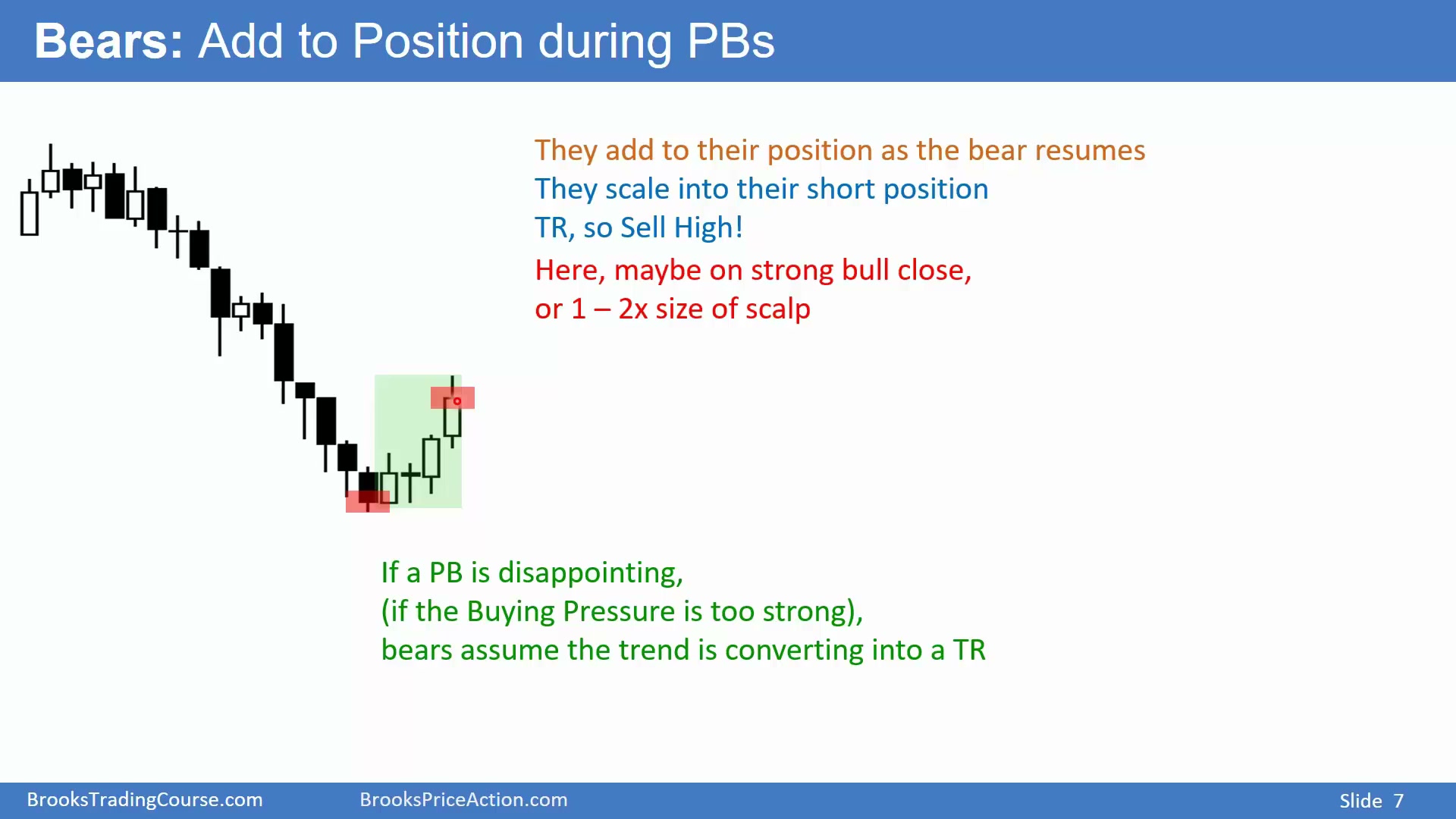 Bears: Add to Position during PBs

They add to their position as the bear resumes
They scale into their short position
TR, so Sell High!
Here, maybe on strong bull close,
or 1 – 2x size of scalp

If a PB is disappointing,
(if the Buying Pressure is too strong),
bears assume the trend is converting into a TR

BrooksTradingCourse.com BrooksPriceAction.com Slide 7